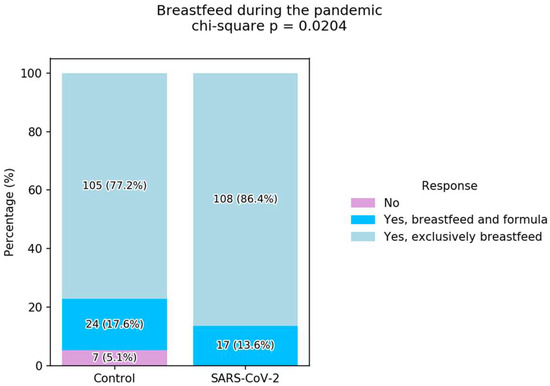 Breastfeed during the pandemic
chi-square p = 0.0204

Percentage (%)

100
80
60
40
20
0

105 (77.2%)
24 (17.6%)
7 (5.1%)

108 (86.4%)
17 (13.6%)

Control
SARS-CoV-2

Response
No
Yes, breastfeed and formula
Yes, exclusively breastfeed